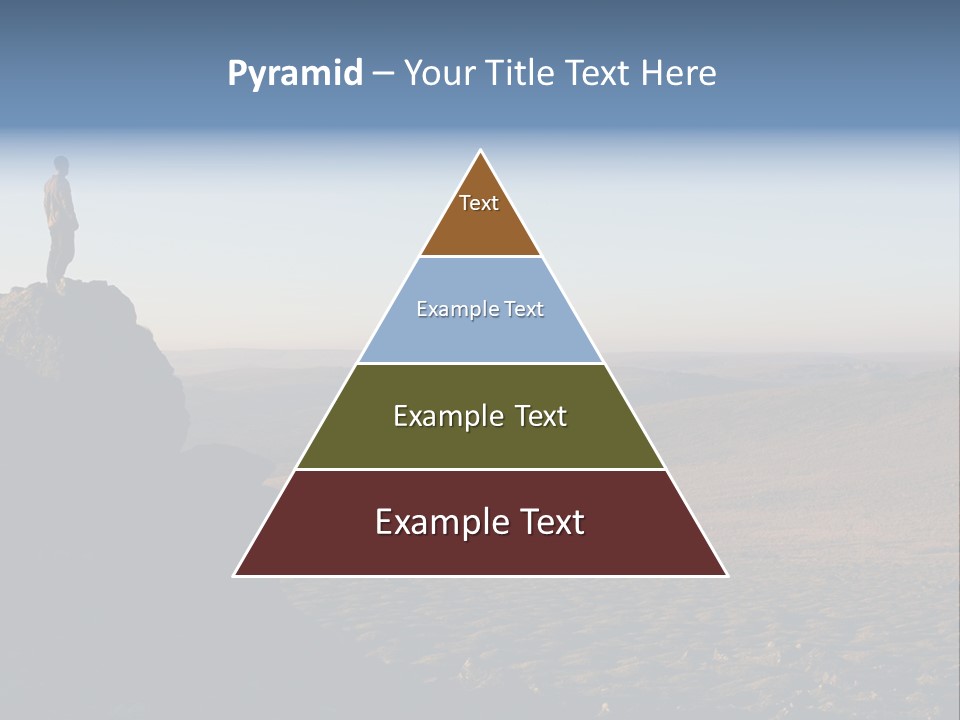 Pyramid – Your Title Text Here

Text

Example Text

Example Text

Example Text